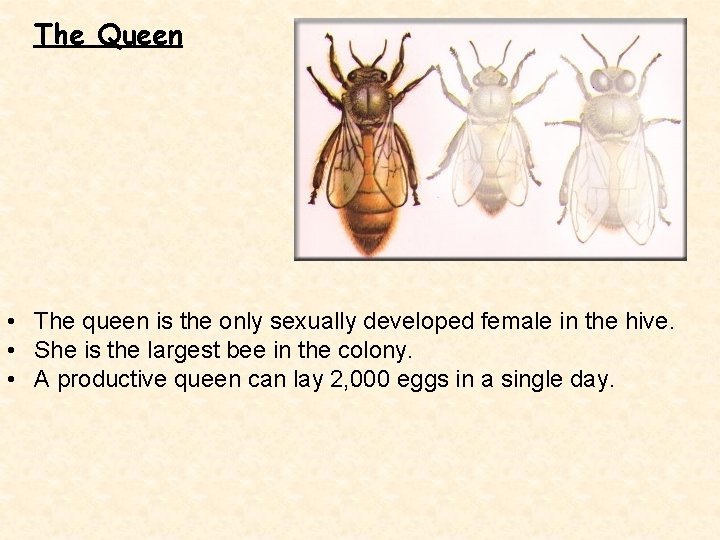 The Queen

• The queen is the only sexually developed female in the hive.
• She is the largest bee in the colony.
• A productive queen can lay 2,000 eggs in a single day.